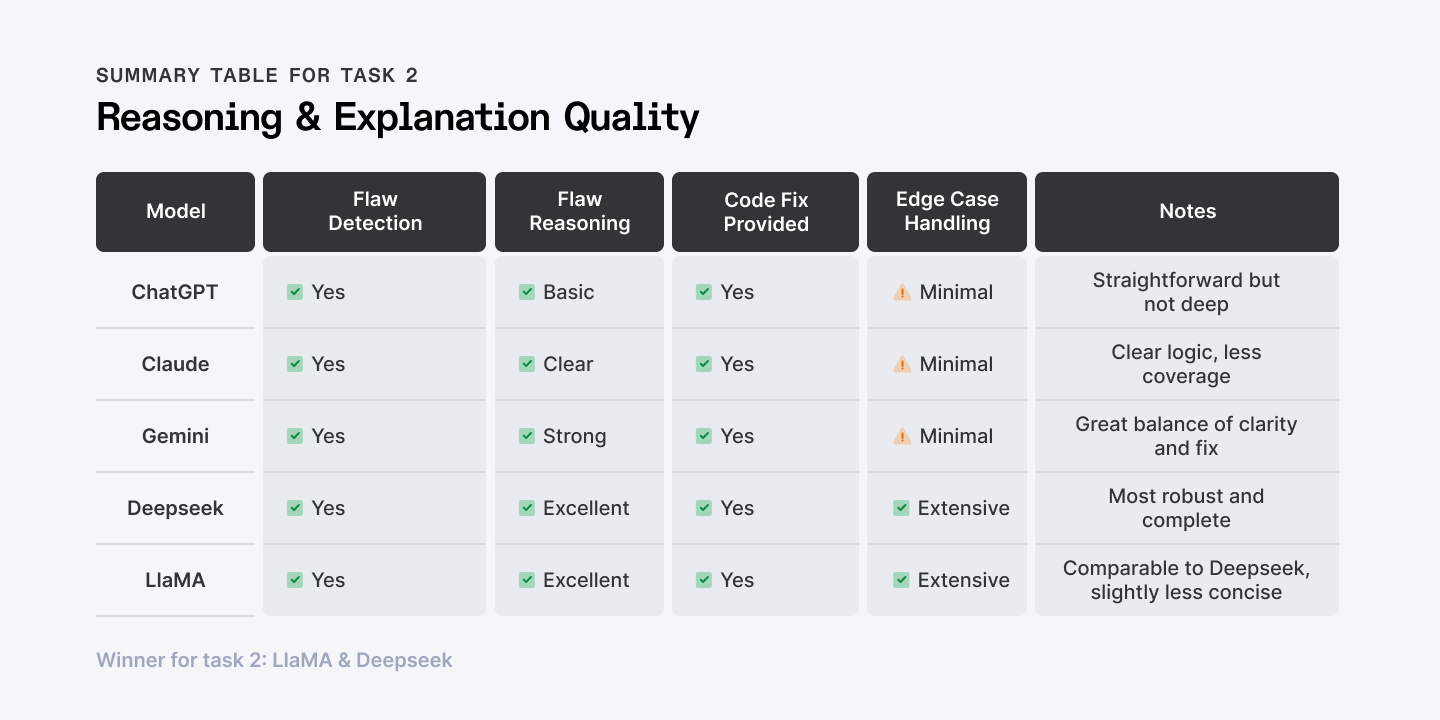 SUMMARY TABLE FOR TASK 2

Reasoning & Explanation Quality

| Model | Flaw Detection | Flaw Reasoning | Code Fix Provided | Edge Case Handling | Notes |
|---|---|---|---|---|---|
| ChatGPT | ✅ Yes | ✅ Basic | ✅ Yes | ⚠️ Minimal | Straightforward but not deep |
| Claude | ✅ Yes | ✅ Clear | ✅ Yes | ⚠️ Minimal | Clear logic, less coverage |
| Gemini | ✅ Yes | ✅ Strong | ✅ Yes | ⚠️ Minimal | Great balance of clarity and fix |
| Deepseek | ✅ Yes | ✅ Excellent | ✅ Yes | ✅ Extensive | Most robust and complete |
| LlaMA | ✅ Yes | ✅ Excellent | ✅ Yes | ✅ Extensive | Comparable to Deepseek, slightly less concise |

Winner for task 2: LlaMA & Deepseek